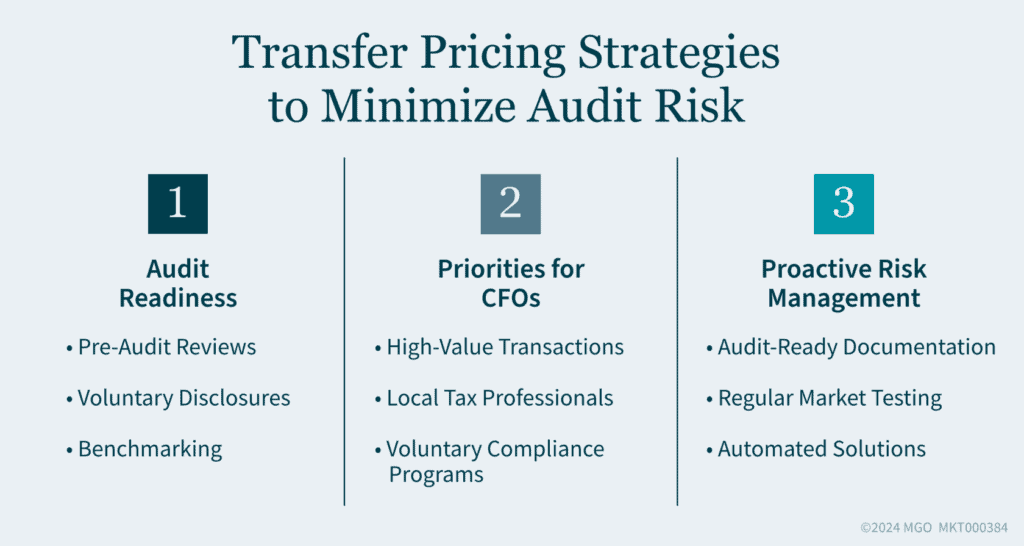 Transfer Pricing Strategies to Minimize Audit Risk

1

Audit Readiness

• Pre-Audit Reviews

• Voluntary Disclosures

• Benchmarking

2

Priorities for CFOs

• High-Value Transactions

• Local Tax Professionals

• Voluntary Compliance Programs

3

Proactive Risk Management

• Audit-Ready Documentation

• Regular Market Testing

• Automated Solutions

©2024 MGO MKT000384